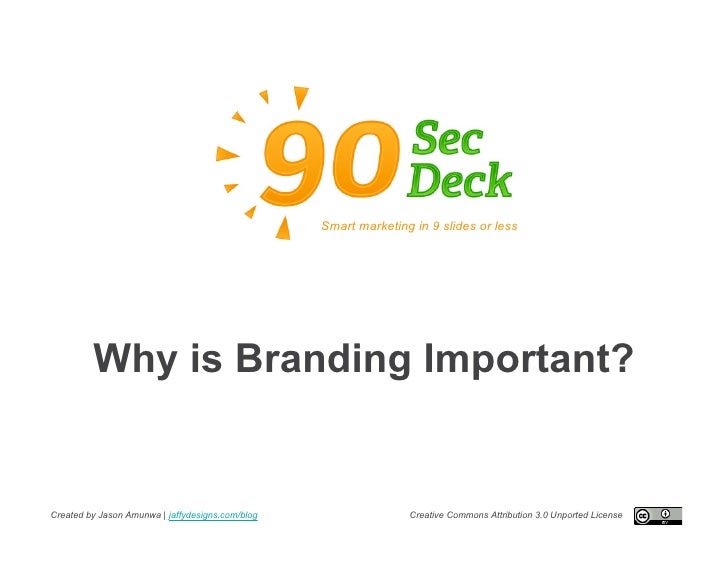 90 Sec Deck

Smart marketing in 9 slides or less

Why is Branding Important?

Created by Jason Amunwa | jaffydesigns.com/blog

Creative Commons Attribution 3.0 Unported License

cc BY